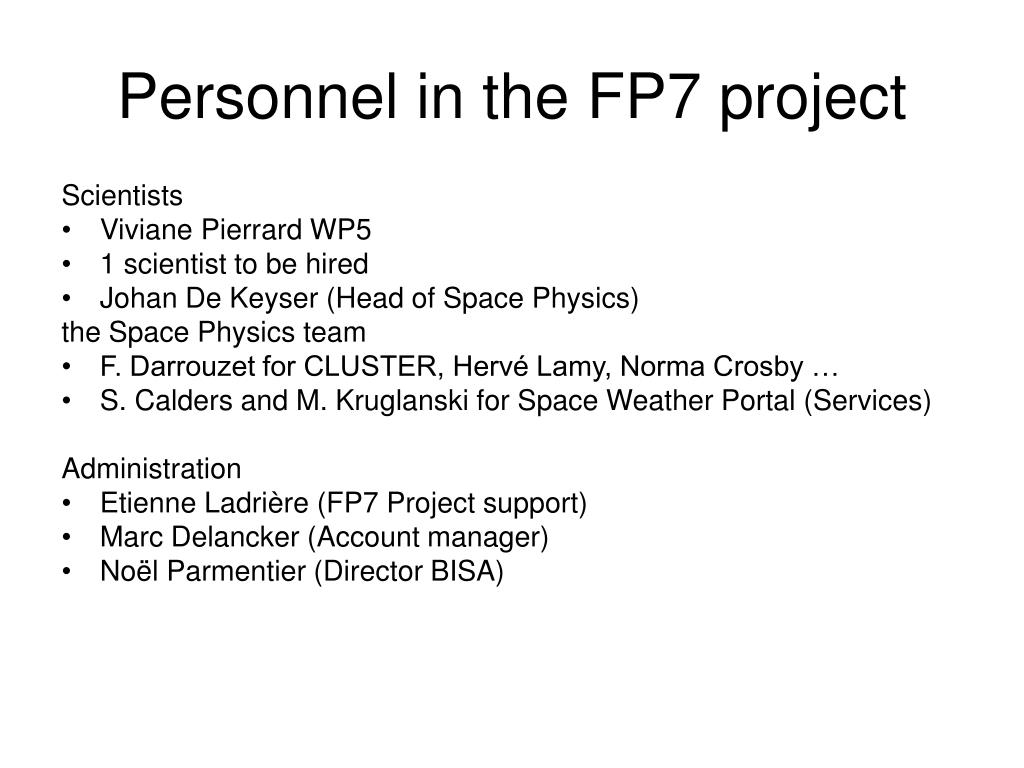 Personnel in the FP7 project

Scientists
• Viviane Pierrard WP5
• 1 scientist to be hired
• Johan De Keyser (Head of Space Physics)
the Space Physics team
• F. Darrouzet for CLUSTER, Hervé Lamy, Norma Crosby …
• S. Calders and M. Kruglanski for Space Weather Portal (Services)

Administration
• Etienne Ladrière (FP7 Project support)
• Marc Delancker (Account manager)
• Noël Parmentier (Director BISA)